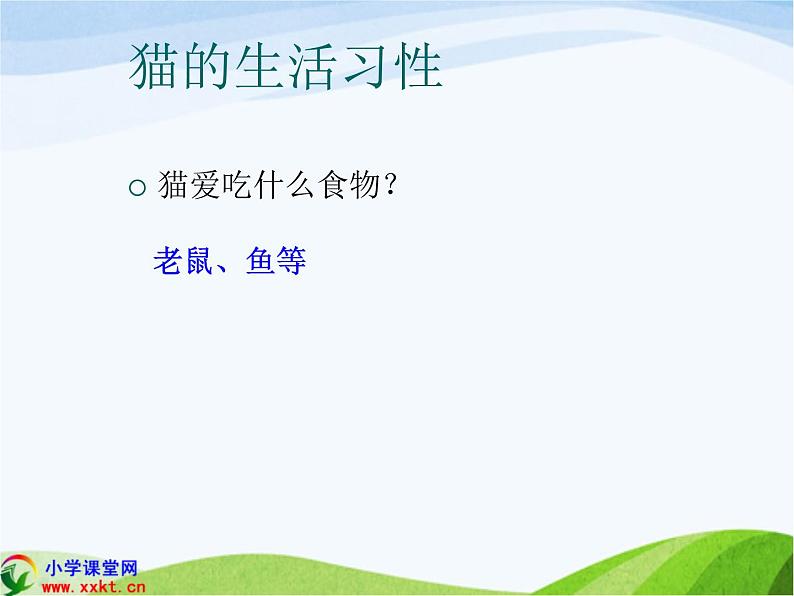 猫的生活习性

○ 猫爱吃什么食物？

老鼠、鱼等

小学课堂网
www.xxkt.cn